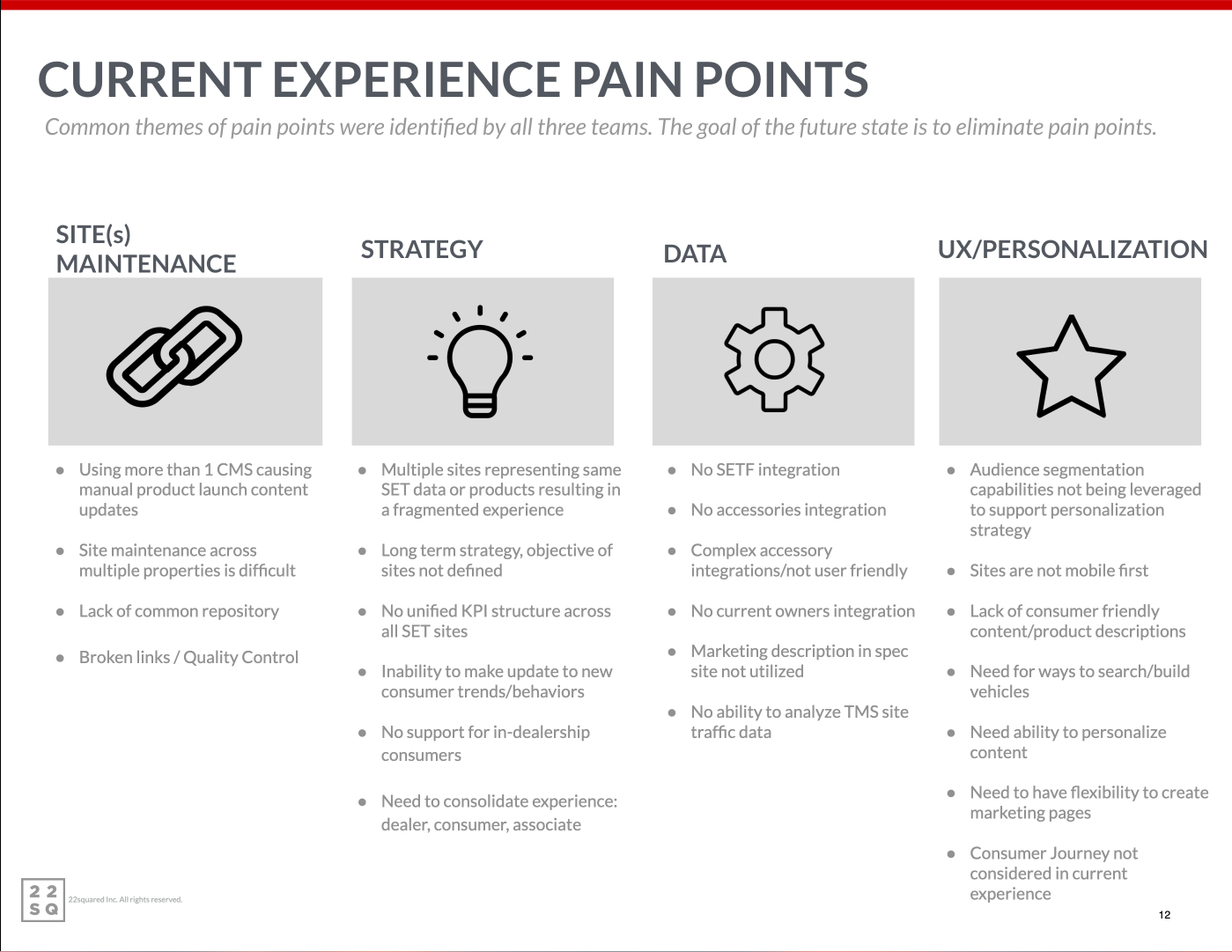 CURRENT EXPERIENCE PAIN POINTS

Common themes of pain points were identified by all three teams. The goal of the future state is to eliminate pain points.

SITE(s) MAINTENANCE

- Using more than 1 CMS causing manual product launch content updates
- Site maintenance across multiple properties is difficult
- Lack of common repository
- Broken links / Quality Control

STRATEGY

- Multiple sites representing same SET data or products resulting in a fragmented experience
- Long term strategy, objective of sites not defined
- No unified KPI structure across all SET sites
- Inability to make update to new consumer trends/behaviors
- No support for in-dealership consumers
- Need to consolidate experience: dealer, consumer, associate

DATA

- No SETF integration
- No accessories integration
- Complex accessory integrations/not user friendly
- No current owners integration
- Marketing description in spec site not utilized
- No ability to analyze TMS site traffic data

UX/PERSONALIZATION

- Audience segmentation capabilities not being leveraged to support personalization strategy
- Sites are not mobile first
- Lack of consumer friendly content/product descriptions
- Need for ways to search/build vehicles
- Need ability to personalize content
- Need to have flexibility to create marketing pages
- Consumer Journey not considered in current experience

22 SQ

22squared Inc. All rights reserved.

12